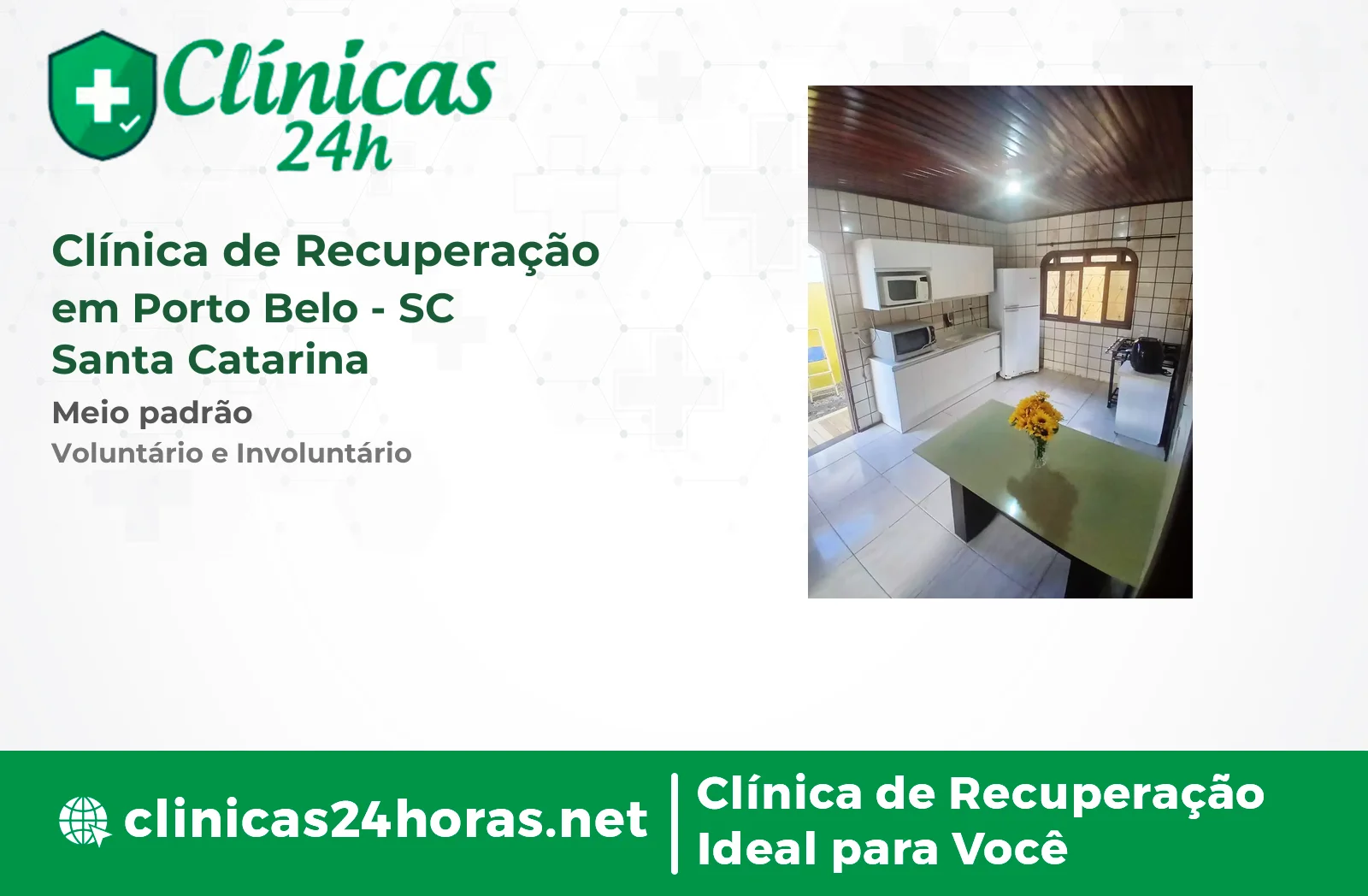 Clínicas 24h

Clínica de Recuperação em Porto Belo - SC Santa Catarina

Meio padrão

Voluntário e Involuntário

clinicas24horas.net

Clínica de Recuperação Ideal para Você